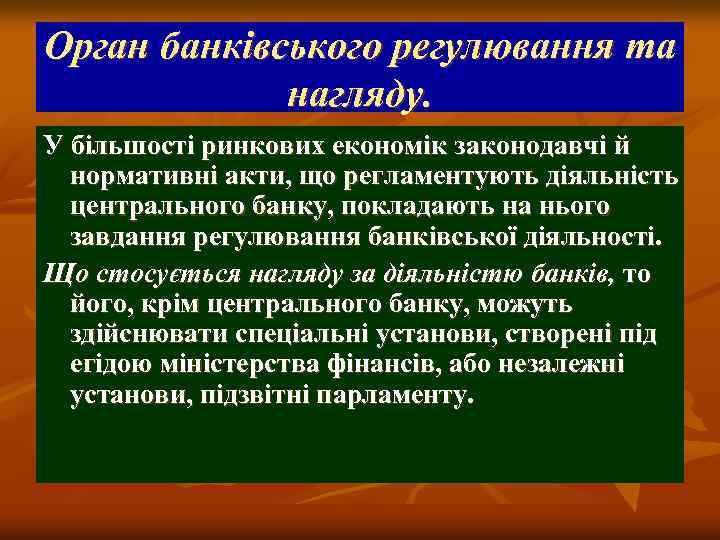 Орган банківського регулювання та нагляду.

У більшості ринкових економік законодавчі й нормативні акти, що регламентують діяльність центрального банку, покладають на нього завдання регулювання банківської діяльності.

Що стосується нагляду за діяльністю банків, то його, крім центрального банку, можуть здійснювати спеціальні установи, створені під егідою міністерства фінансів, або незалежні установи, підзвітні парламенту.